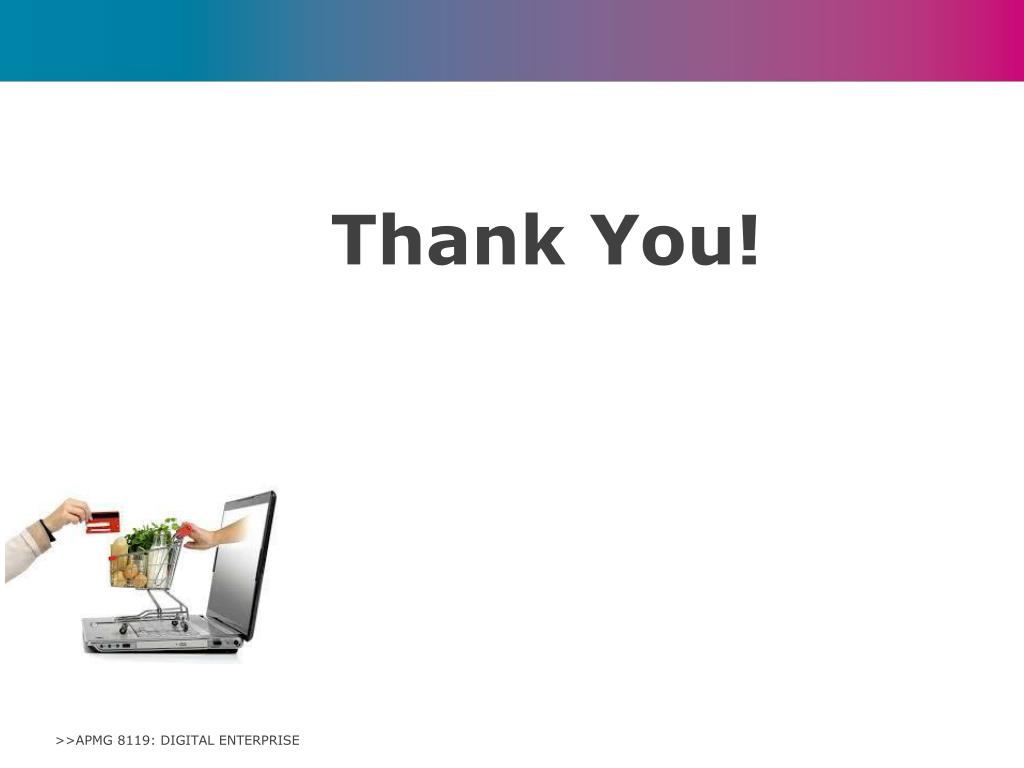 Thank You!

>>APMG 8119: DIGITAL ENTERPRISE